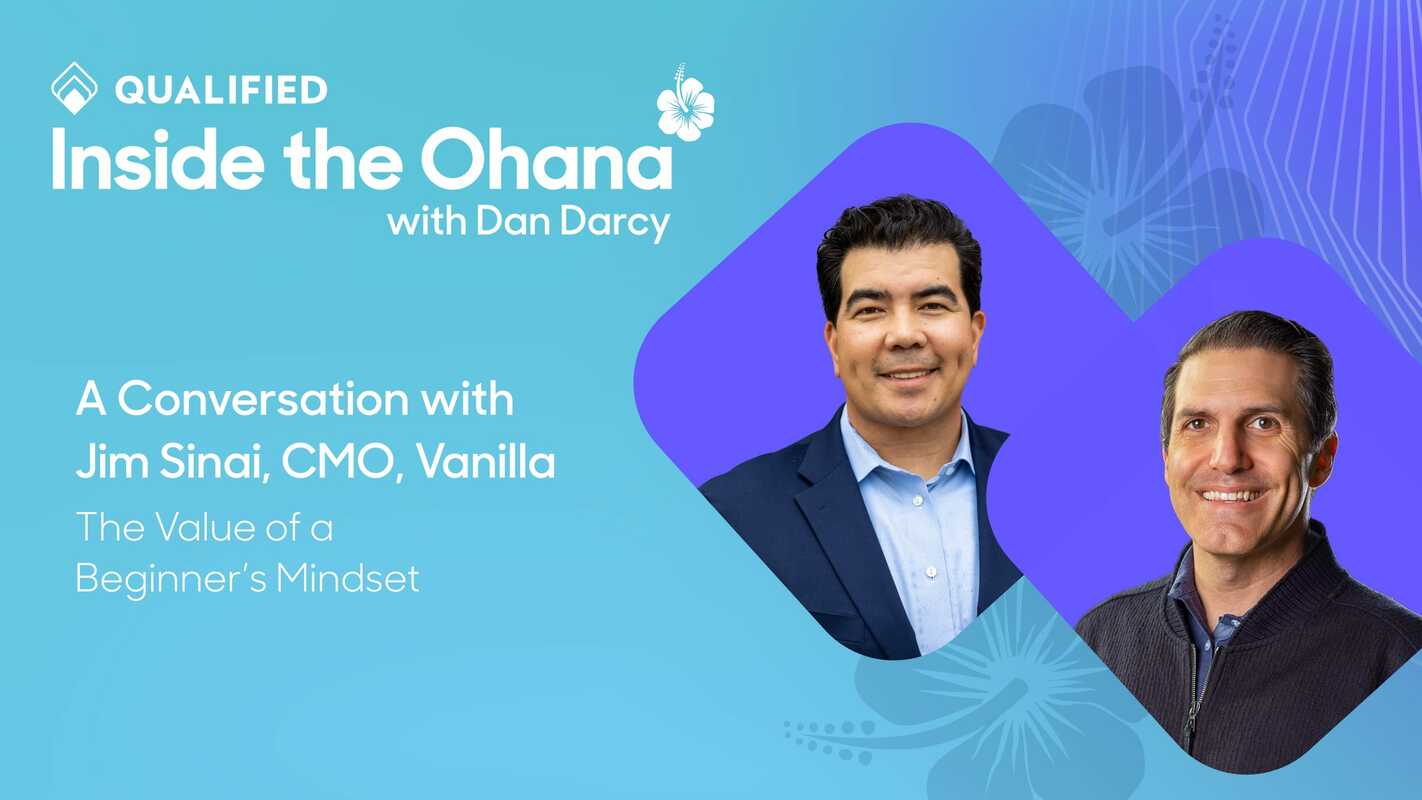 QUALIFIED

Inside the Ohana
with Dan Darcy

A Conversation with Jim Sinai, CMO, Vanilla

The Value of a Beginner's Mindset